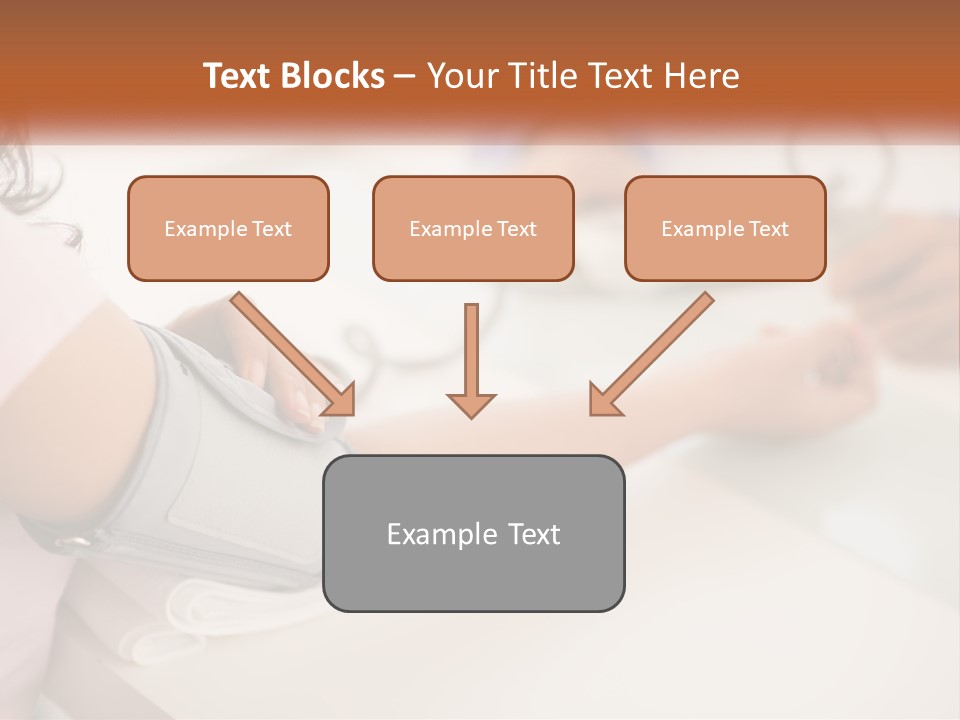 Text Blocks – Your Title Text Here

Example Text

Example Text

Example Text

Example Text